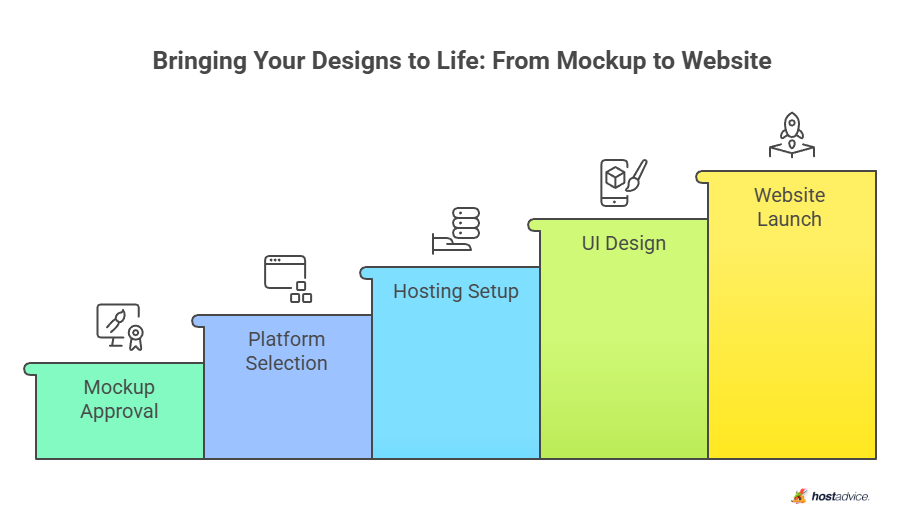 Bringing Your Designs to Life: From Mockup to Website

Mockup Approval

Platform Selection

Hosting Setup

UI Design

Website Launch

hostadvice.